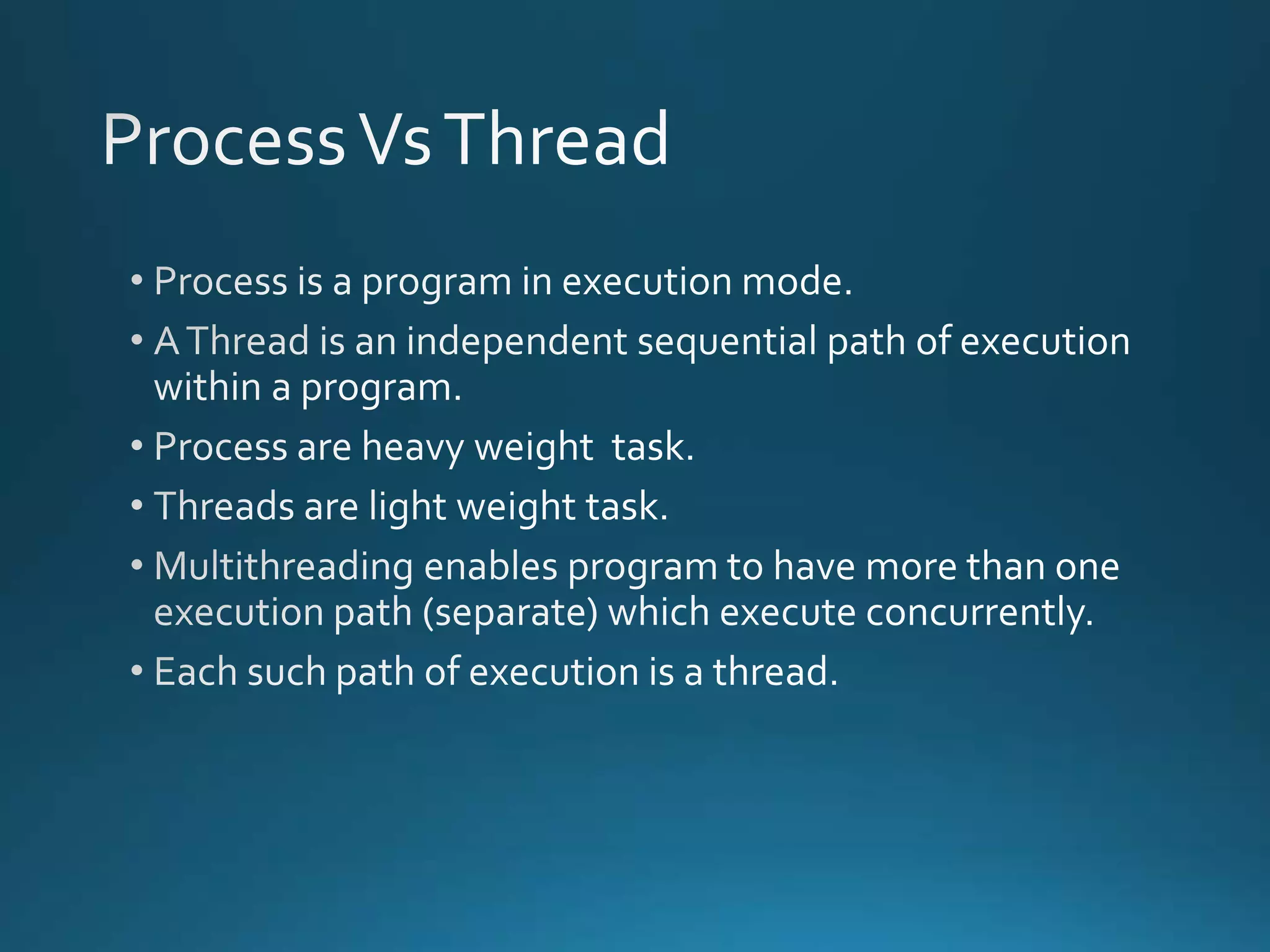 Process Vs Thread

• Process is a program in execution mode.
• A Thread is an independent sequential path of execution within a program.
• Process are heavy weight task.
• Threads are light weight task.
• Multithreading enables program to have more than one execution path (separate) which execute concurrently.
• Each such path of execution is a thread.